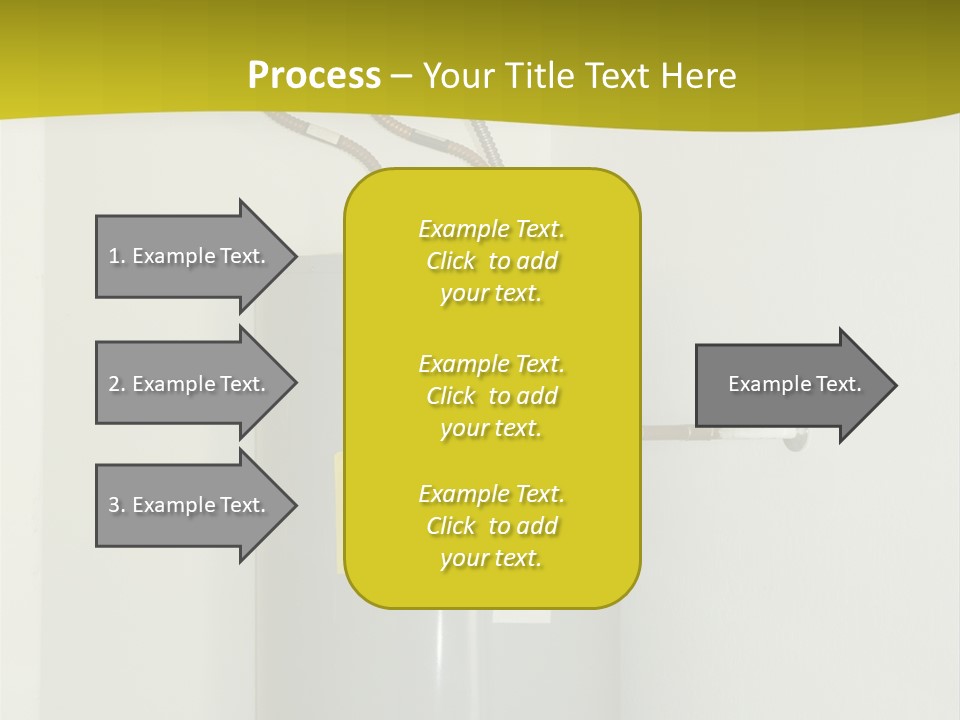 Process – Your Title Text Here

1. Example Text.

2. Example Text.

3. Example Text.

Example Text. Click to add your text.

Example Text. Click to add your text.

Example Text. Click to add your text.

Example Text.